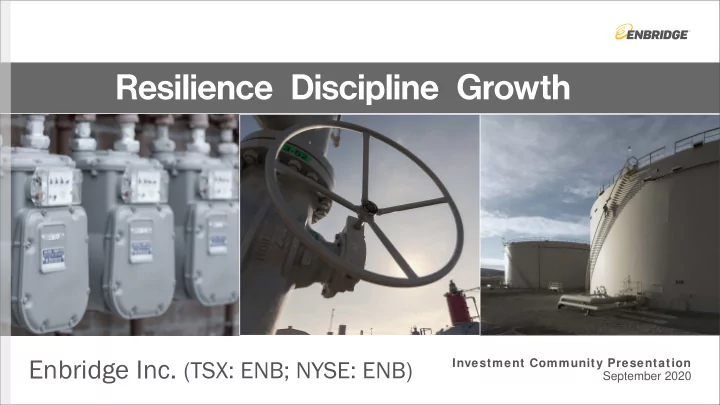 ENBRIDGE

Resilience Discipline Growth

Enbridge Inc. (TSX: ENB; NYSE: ENB)

Investment Community Presentation
September 2020